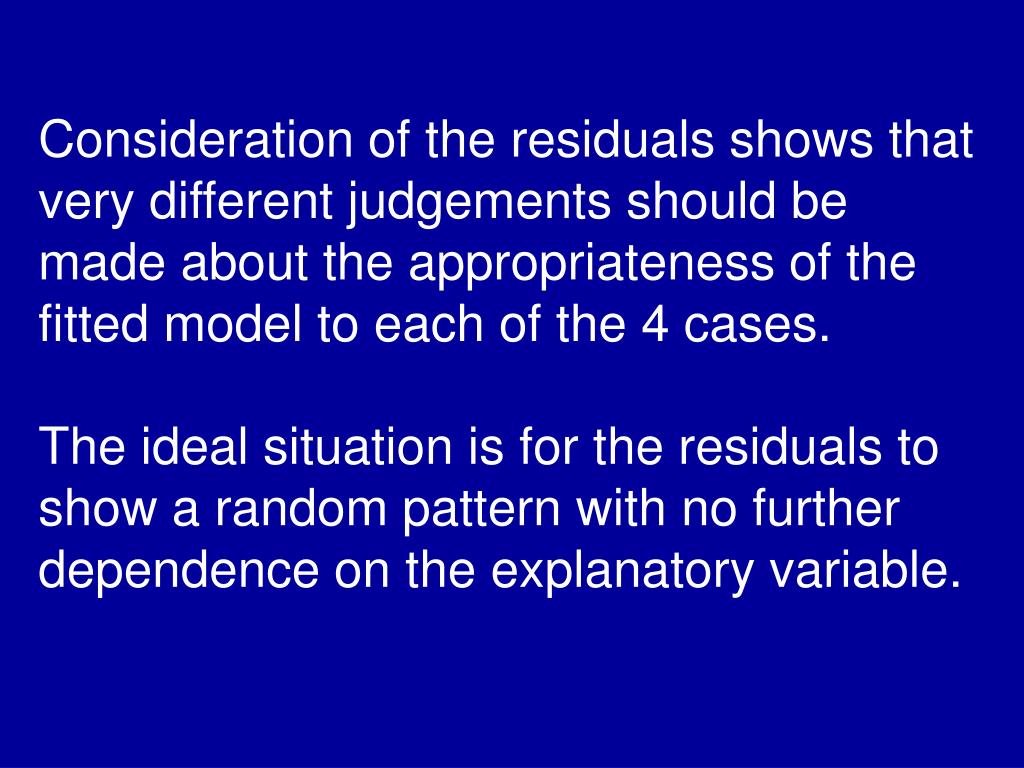 Consideration of the residuals shows that very different judgements should be made about the appropriateness of the fitted model to each of the 4 cases.

The ideal situation is for the residuals to show a random pattern with no further dependence on the explanatory variable.